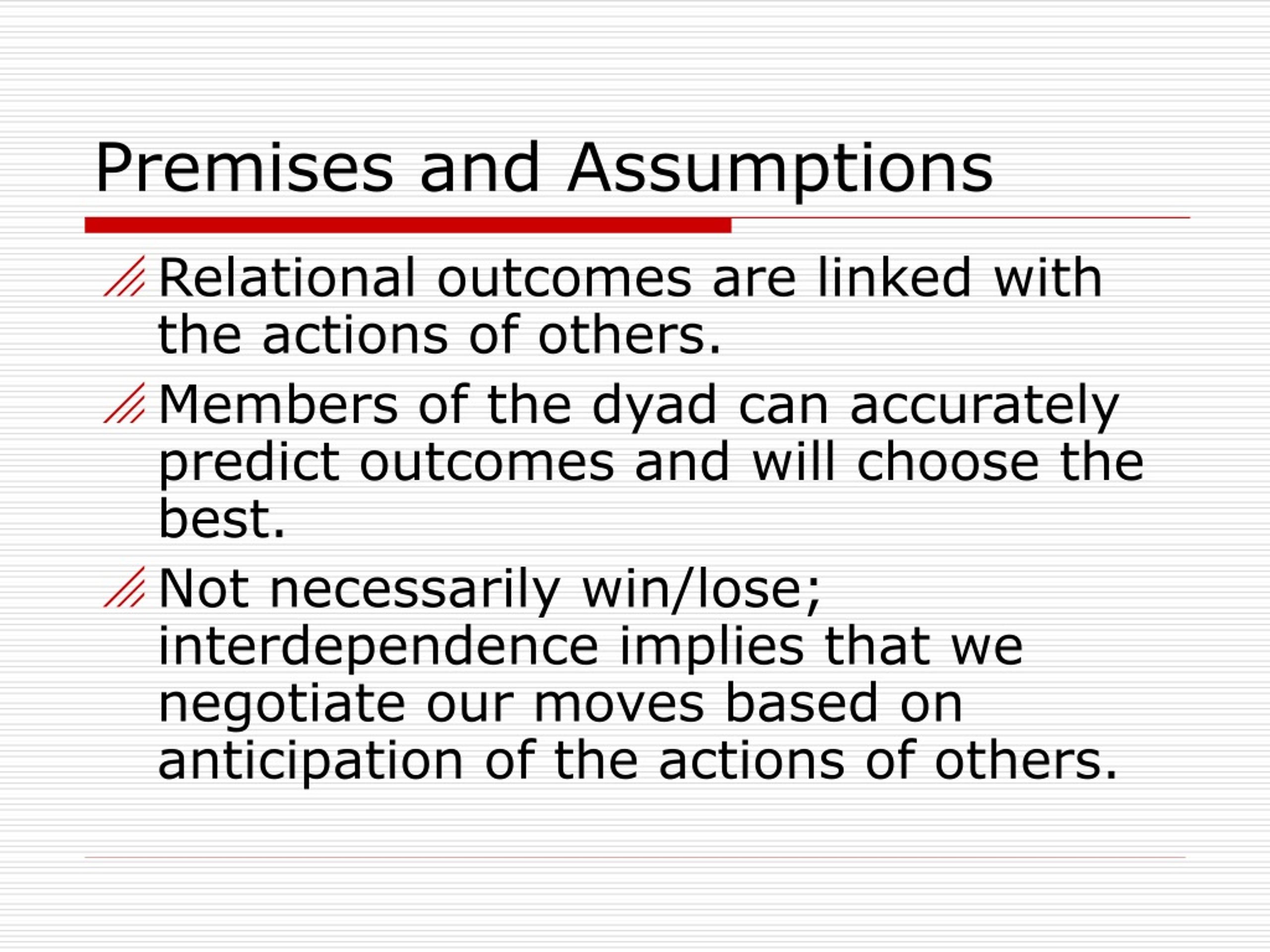 Premises and Assumptions

Relational outcomes are linked with the actions of others.

Members of the dyad can accurately predict outcomes and will choose the best.

Not necessarily win/lose; interdependence implies that we negotiate our moves based on anticipation of the actions of others.